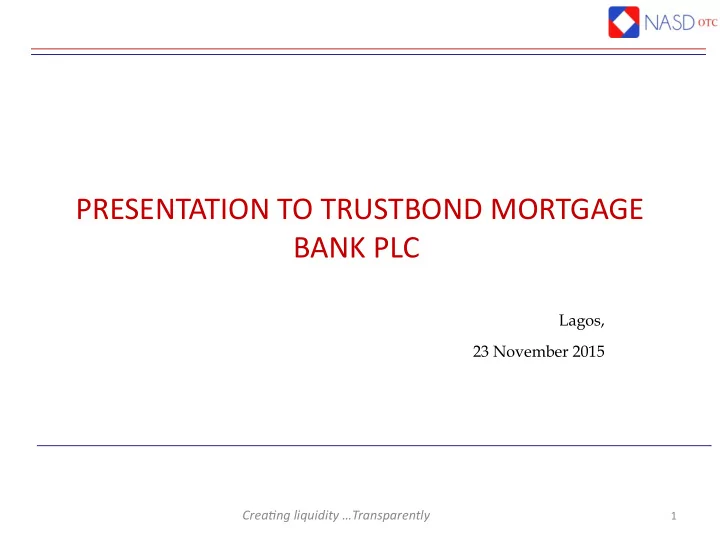 NASD OTC

PRESENTATION TO TRUSTBOND MORTGAGE BANK PLC

Lagos,

23 November 2015

Creating liquidity …Transparently

1